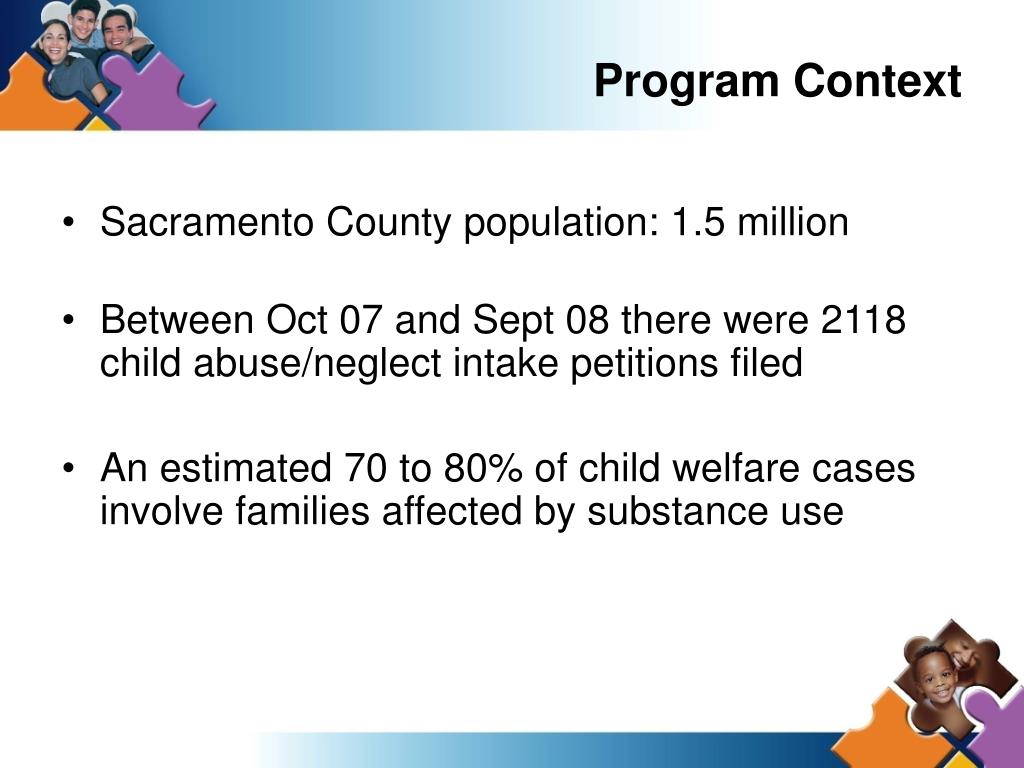 Program Context

• Sacramento County population: 1.5 million

• Between Oct 07 and Sept 08 there were 2118 child abuse/neglect intake petitions filed

• An estimated 70 to 80% of child welfare cases involve families affected by substance use